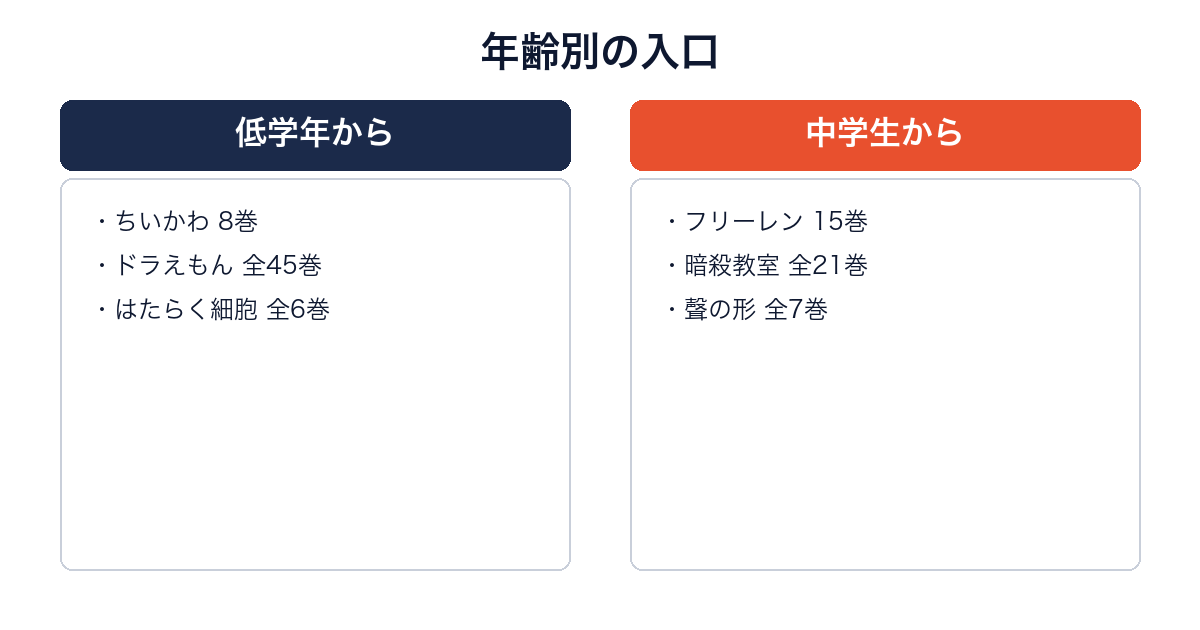 年齢別の入口

低学年から

・ちいかわ 8巻
・ドラえもん 全45巻
・はたらく細胞 全6巻

中学生から

・フリーレン 15巻
・暗殺教室 全21巻
・聲の形 全7巻